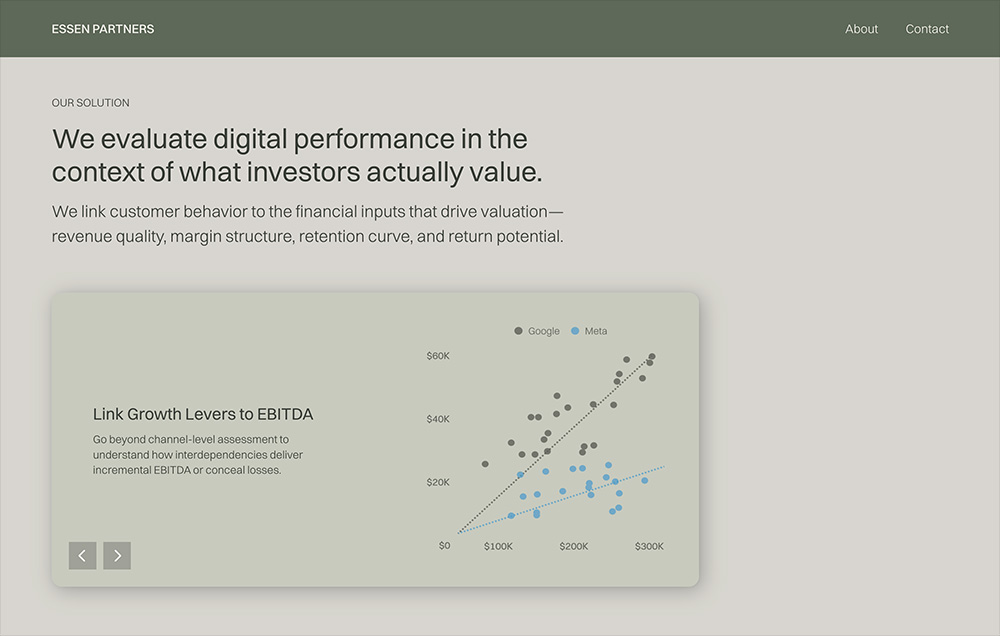 ESSEN PARTNERS

About Contact

OUR SOLUTION

We evaluate digital performance in the context of what investors actually value.

We link customer behavior to the financial inputs that drive valuation—revenue quality, margin structure, retention curve, and return potential.

Link Growth Levers to EBITDA

Go beyond channel-level assessment to understand how interdependencies deliver incremental EBITDA or conceal losses.

Google Meta

$60K
$40K
$20K
$0
$100K
$200K
$300K